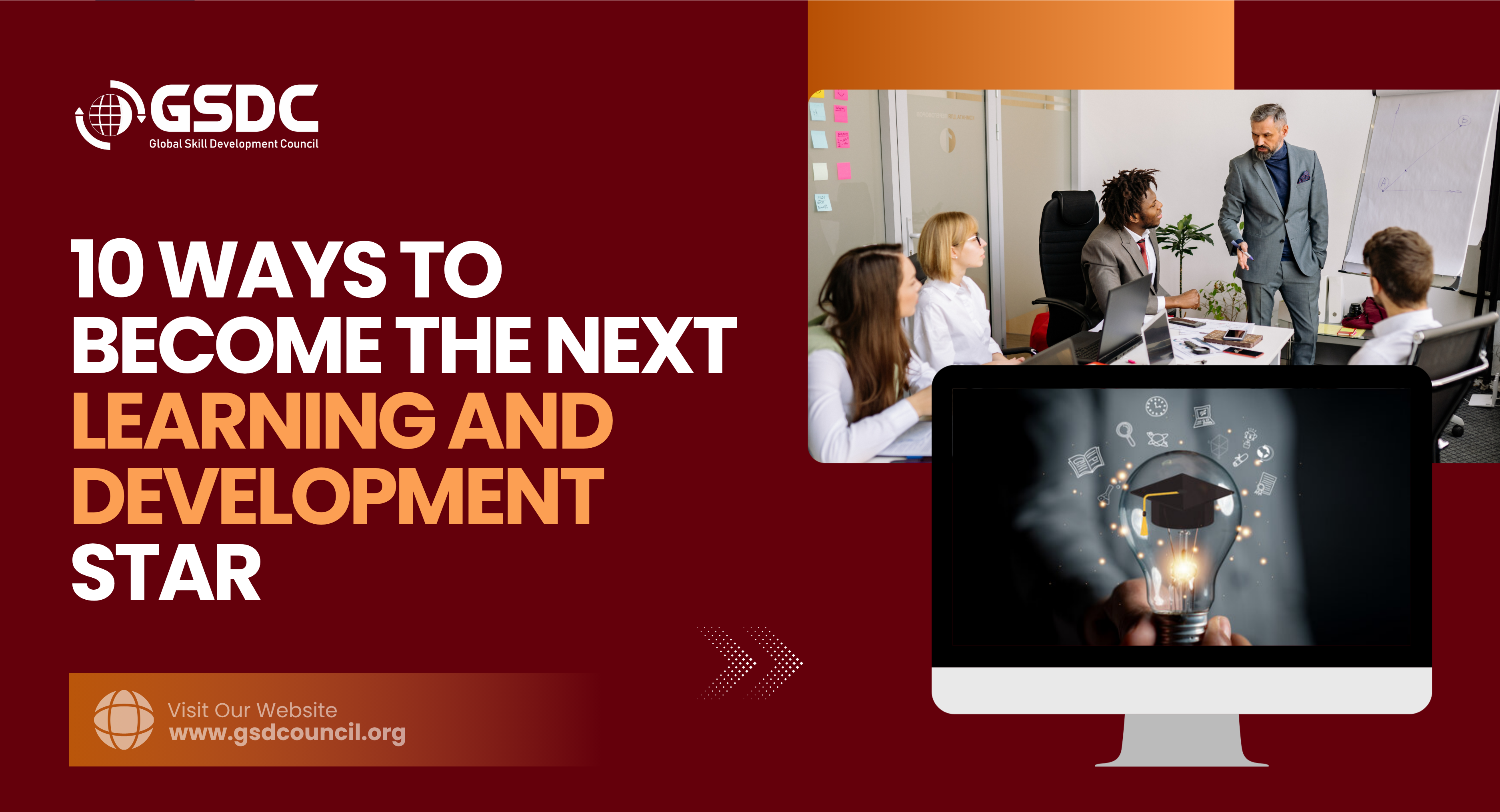 GSDC
Global Skill Development Council

10 WAYS TO BECOME THE NEXT LEARNING AND DEVELOPMENT STAR

Visit Our Website
www.gsdcouncil.org